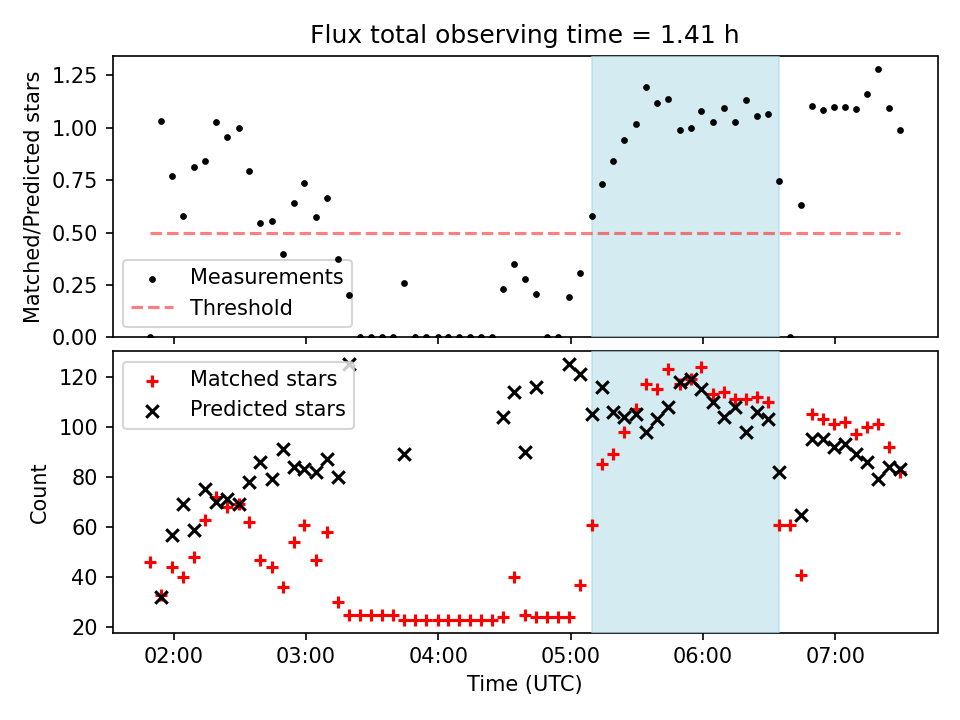 Flux total observing time = 1.41 h

Matched/Predicted stars

1.25
1.00
0.75
0.50
0.25
0.00

Measurements
Threshold

Count

120
100
80
60
40
20

Matched stars
Predicted stars

02:00
03:00
04:00
05:00
06:00
07:00

Time (UTC)